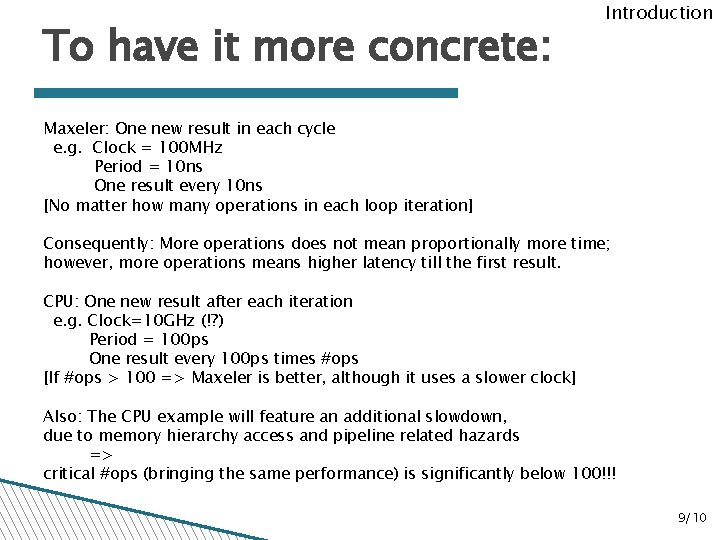 Introduction

To have it more concrete:

Maxeler: One new result in each cycle
e.g. Clock = 100MHz
Period = 10ns
One result every 10ns
[No matter how many operations in each loop iteration]

Consequently: More operations does not mean proportionally more time; however, more operations means higher latency till the first result.

CPU: One new result after each iteration
e.g. Clock=10GHz (!?)
Period = 100ps
One result every 100ps times #ops
[If #ops > 100 => Maxeler is better, although it uses a slower clock]

Also: The CPU example will feature an additional slowdown, due to memory hierarchy access and pipeline related hazards
=>
critical #ops (bringing the same performance) is significantly below 100!!!

9/10